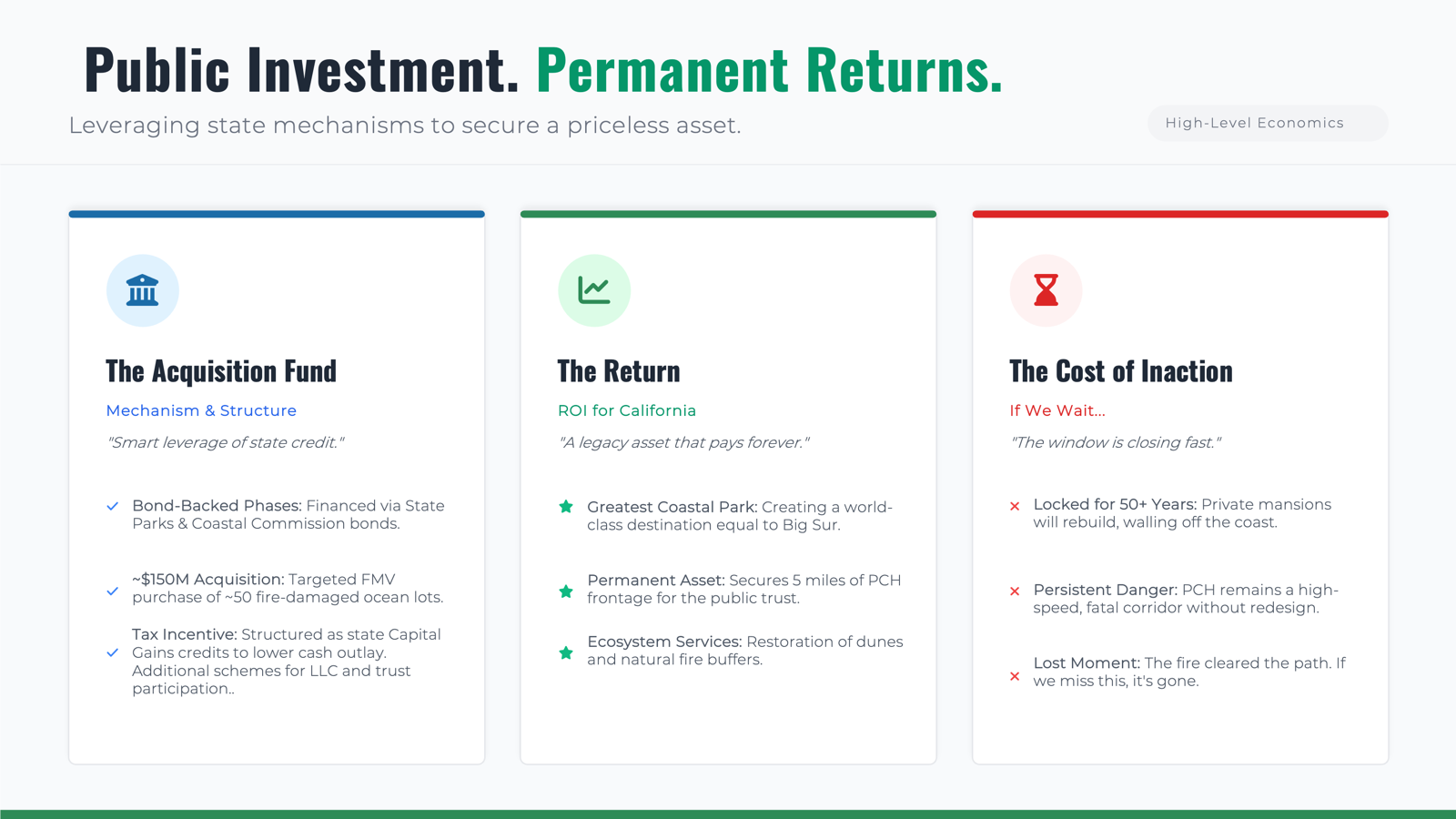 Public Investment. Permanent Returns.

Leveraging state mechanisms to secure a priceless asset.

High-Level Economics

The Acquisition Fund

Mechanism & Structure

"Smart leverage of state credit."

Bond-Backed Phases: Financed via State Parks & Coastal Commission bonds.

~$150M Acquisition: Targeted FMV purchase of ~50 fire-damaged ocean lots.

Tax Incentive: Structured as state Capital Gains credits to lower cash outlay. Additional schemes for LLC and trust participation..

The Return

ROI for California

"A legacy asset that pays forever."

Greatest Coastal Park: Creating a world-class destination equal to Big Sur.

Permanent Asset: Secures 5 miles of PCH frontage for the public trust.

Ecosystem Services: Restoration of dunes and natural fire buffers.

The Cost of Inaction

If We Wait...

"The window is closing fast."

Locked for 50+ Years: Private mansions will rebuild, walling off the coast.

Persistent Danger: PCH remains a high-speed, fatal corridor without redesign.

Lost Moment: The fire cleared the path. If we miss this, it's gone.